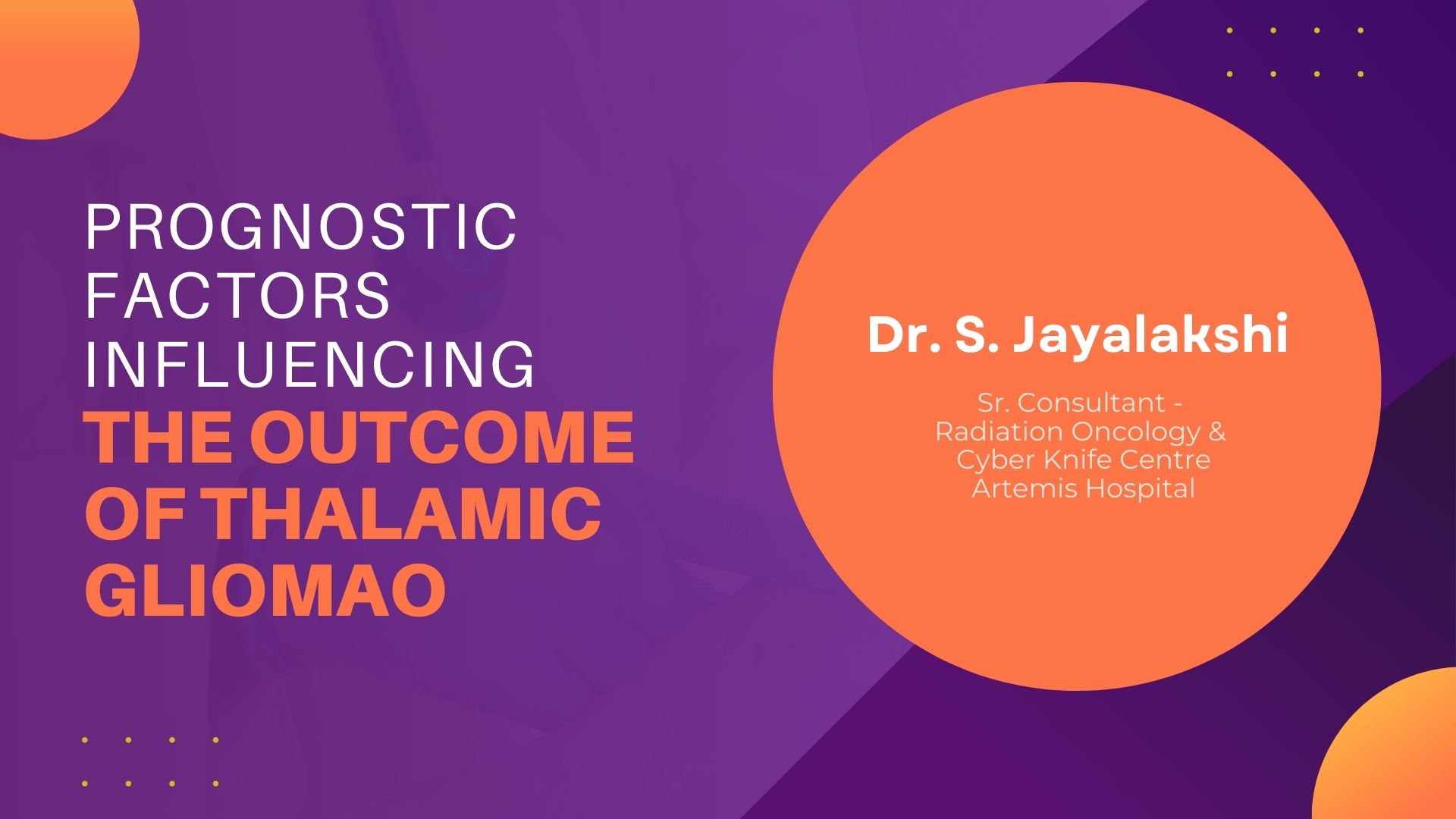 PROGNOSTIC FACTORS INFLUENCING THE OUTCOME OF THALAMIC GLIOMAO

Dr. S. Jayalakshi

Sr. Consultant - Radiation Oncology & Cyber Knife Centre Artemis Hospital